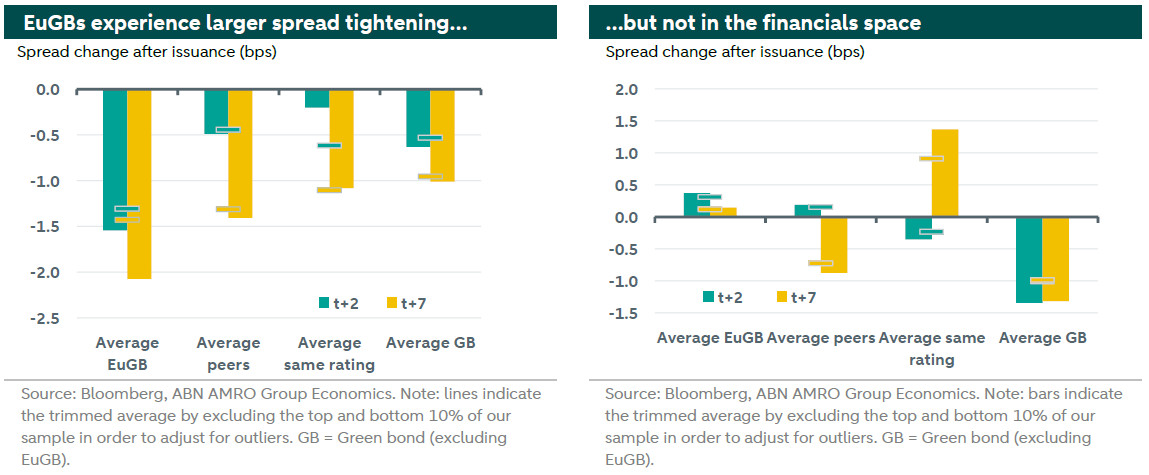 EuGBs experience larger spread tightening...

Spread change after issuance (bps)

0.0
-0.5
-1.0
-1.5
-2.0
-2.5

t+2 t+7

Average EuGB
Average peers
Average same rating
Average GB

Source: Bloomberg, ABN AMRO Group Economics. Note: lines indicate the trimmed average by excluding the top and bottom 10% of our sample in order to adjust for outliers. GB = Green bond (excluding EuGB).

...but not in the financials space

Spread change after issuance (bps)

2.0
1.5
1.0
0.5
0.0
-0.5
-1.0
-1.5

t+2 t+7

Average EuGB
Average peers
Average same rating
Average GB

Source: Bloomberg, ABN AMRO Group Economics. Note: bars indicate the trimmed average by excluding the top and bottom 10% of our sample in order to adjust for outliers. GB = Green bond (excluding EuGB).